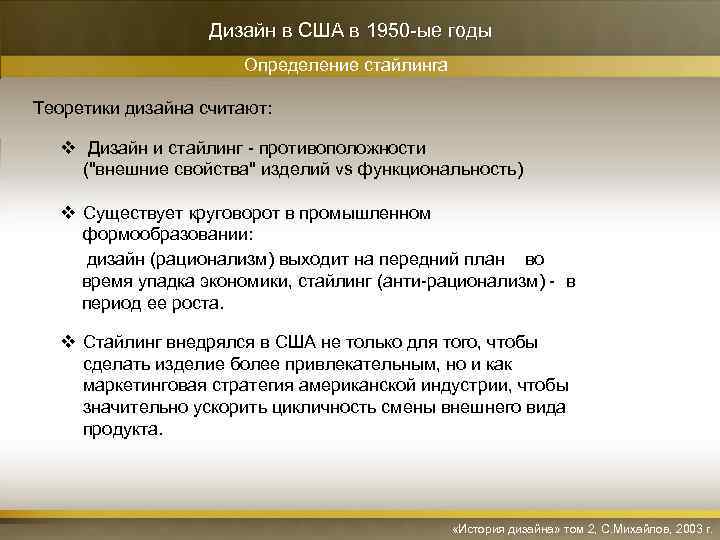 Дизайн в США в 1950-ые годы

Определение стайлинга

Теоретики дизайна считают:

❖ Дизайн и стайлинг - противоположности ("внешние свойства" изделий vs функциональность)

❖ Существует круговорот в промышленном формообразовании:
дизайн (рационализм) выходит на передний план во время упадка экономики, стайлинг (анти-рационализм) - в период ее роста.

❖ Стайлинг внедрялся в США не только для того, чтобы сделать изделие более привлекательным, но и как маркетинговая стратегия американской индустрии, чтобы значительно ускорить цикличность смены внешнего вида продукта.

«История дизайна» том 2, С.Михайлов, 2003 г.